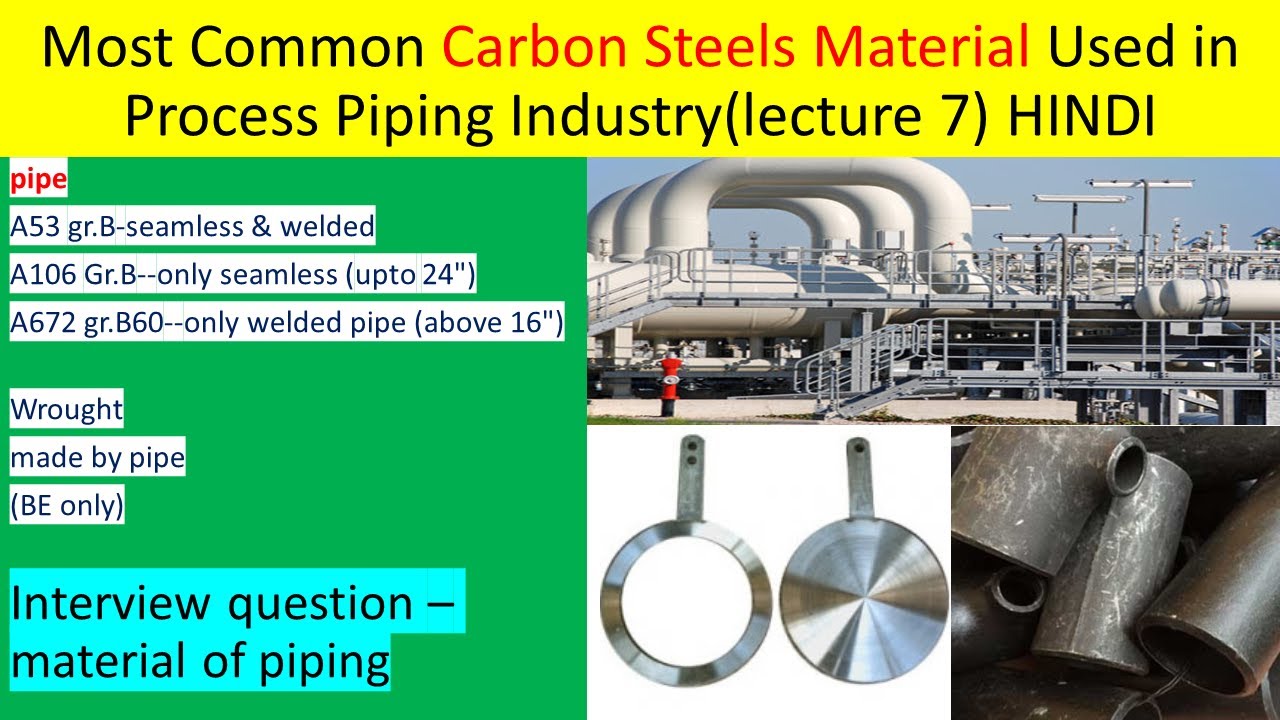 Most Common Carbon Steels Material Used in Process Piping Industry(lecture 7) HINDI

pipe
A53 gr.B-seamless & welded
A106 Gr.B--only seamless (upto 24")
A672 gr.B60--only welded pipe (above 16")

Wrought
made by pipe
(BE only)

Interview question – material of piping